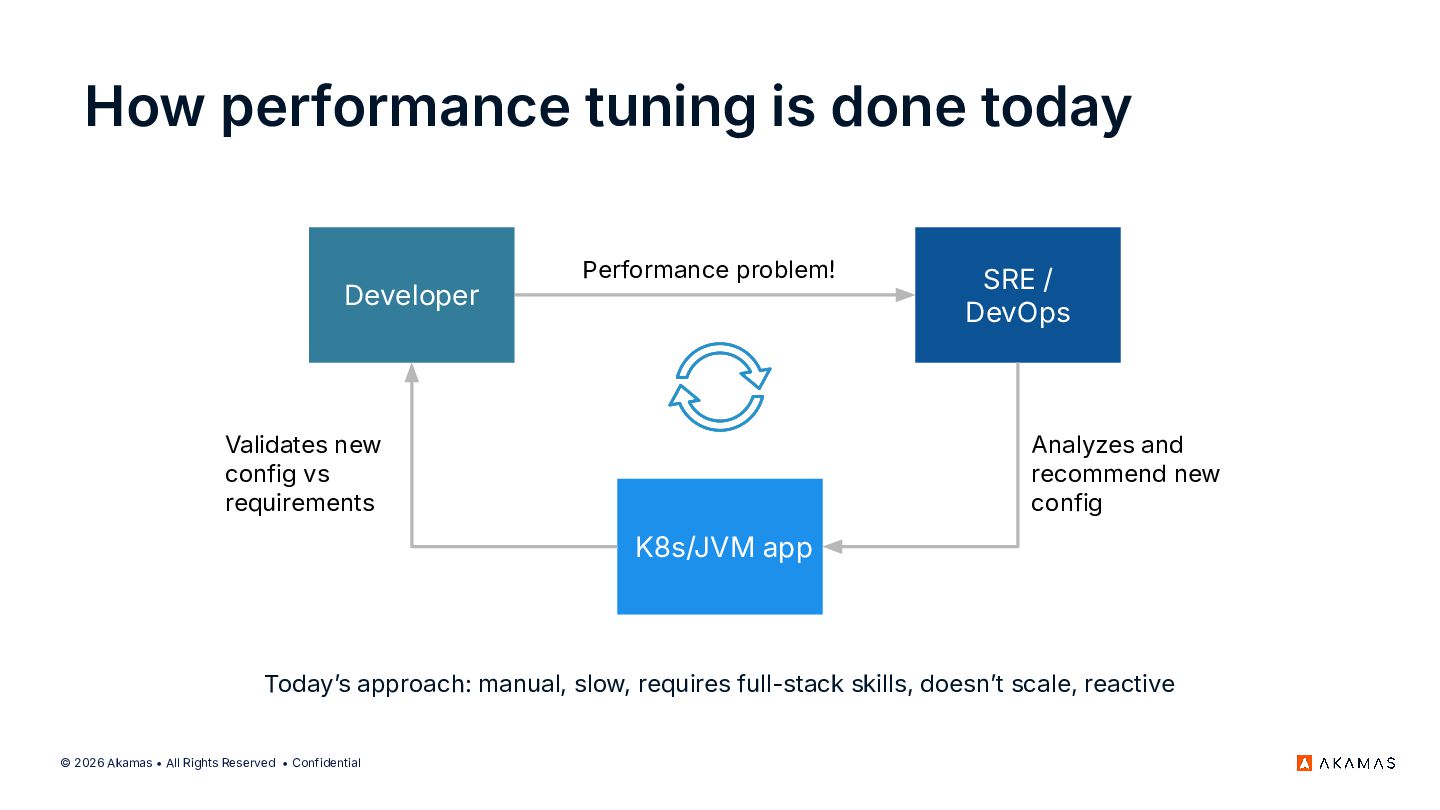 How performance tuning is done today

Developer

Performance problem!

SRE / DevOps

Validates new config vs requirements

Analyzes and recommend new config

K8s/JVM app

Today's approach: manual, slow, requires full-stack skills, doesn't scale, reactive

© 2026 Akamas • All Rights Reserved • Confidential

AKAMAS